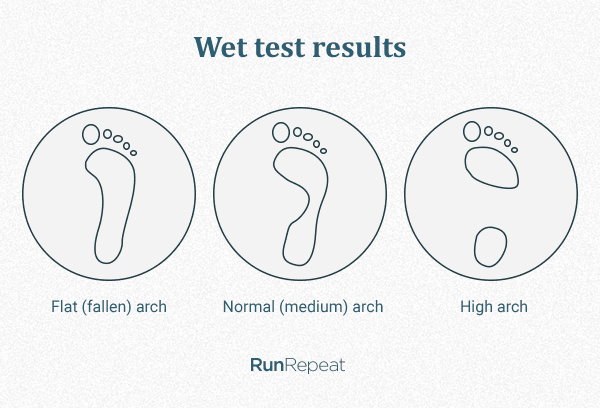 Wet test results

Flat (fallen) arch

Normal (medium) arch

High arch

RunRepeat